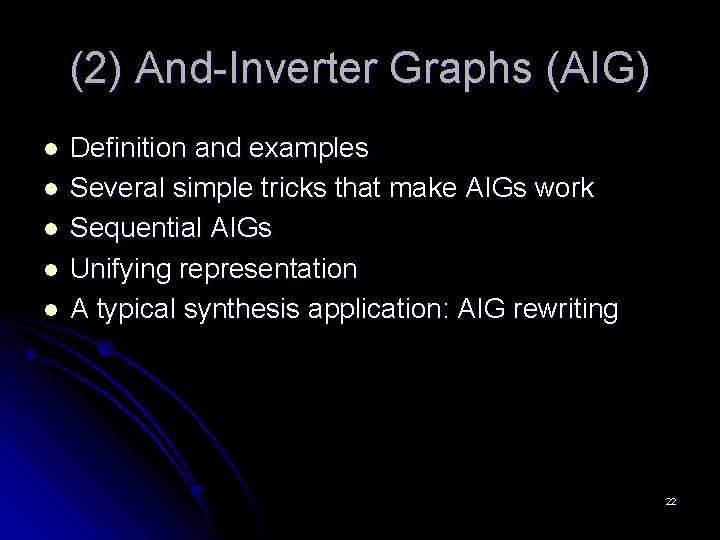 (2) And-Inverter Graphs (AIG)

- Definition and examples
- Several simple tricks that make AIGs work
- Sequential AIGs
- Unifying representation
- A typical synthesis application: AIG rewriting

22